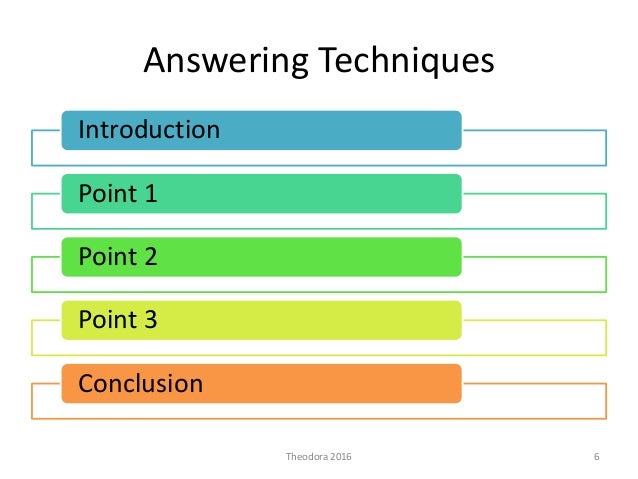 Answering Techniques

Introduction

Point 1

Point 2

Point 3

Conclusion

Theodora 2016

6